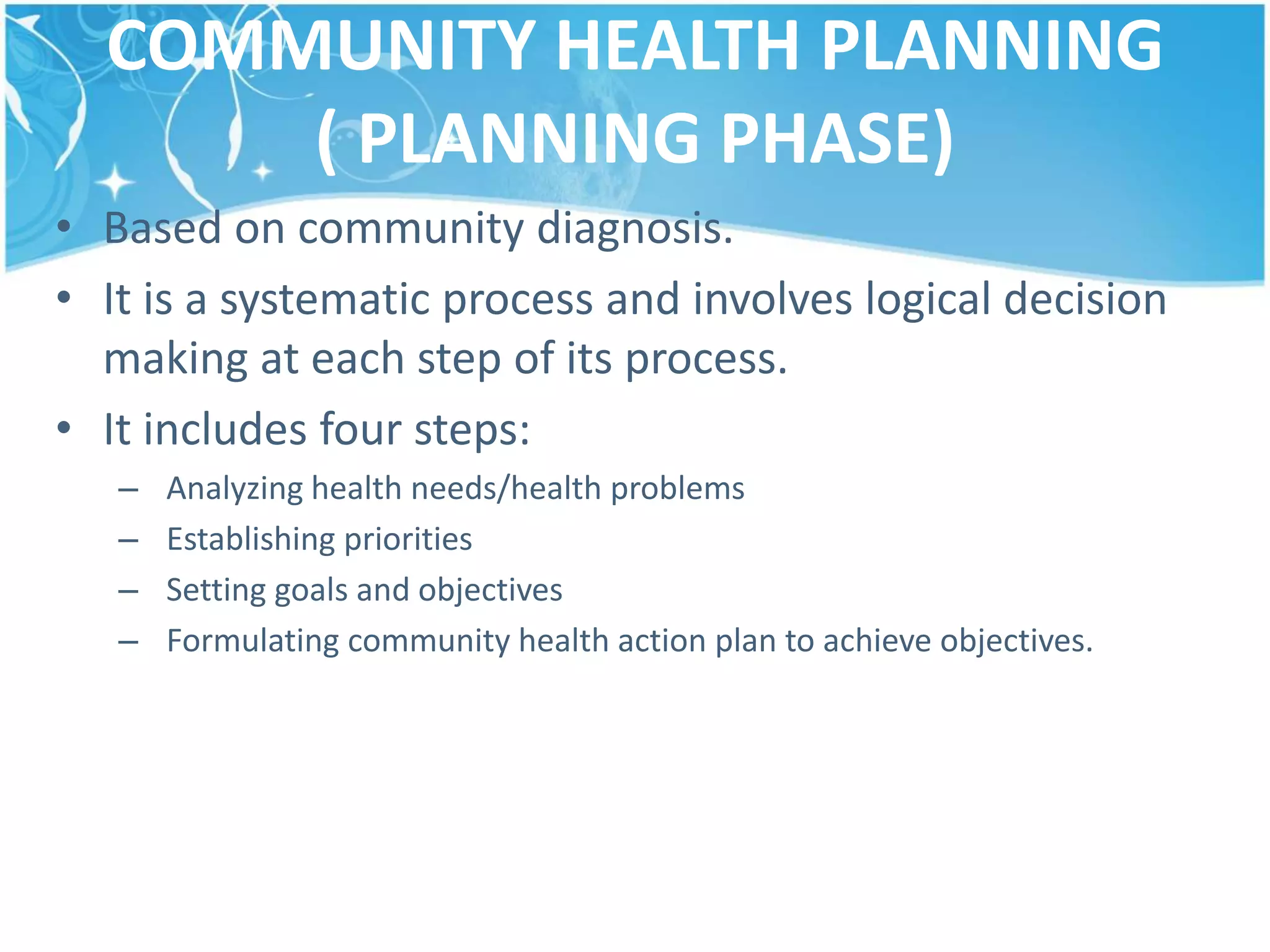 COMMUNITY HEALTH PLANNING ( PLANNING PHASE)

• Based on community diagnosis.
• It is a systematic process and involves logical decision making at each step of its process.
• It includes four steps:
– Analyzing health needs/health problems
– Establishing priorities
– Setting goals and objectives
– Formulating community health action plan to achieve objectives.